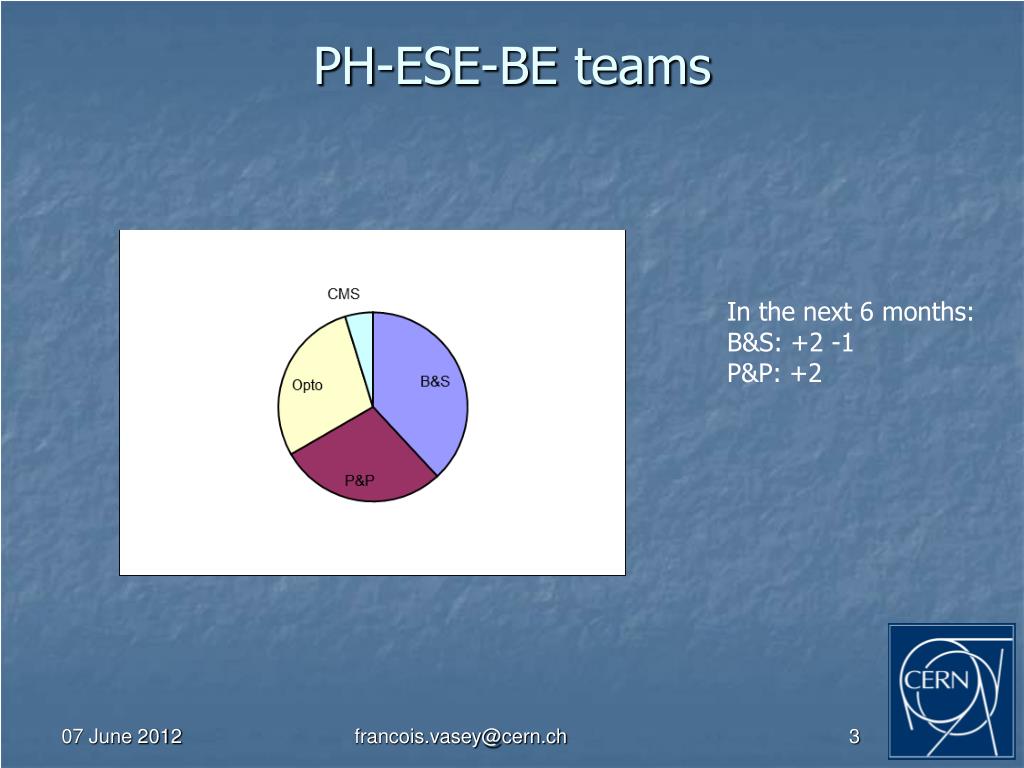 PH-ESE-BE teams

CMS
Opto
B&S
P&P

In the next 6 months:
B&S: +2 -1
P&P: +2

CERN

07 June 2012
francois.vasey@cern.ch
3